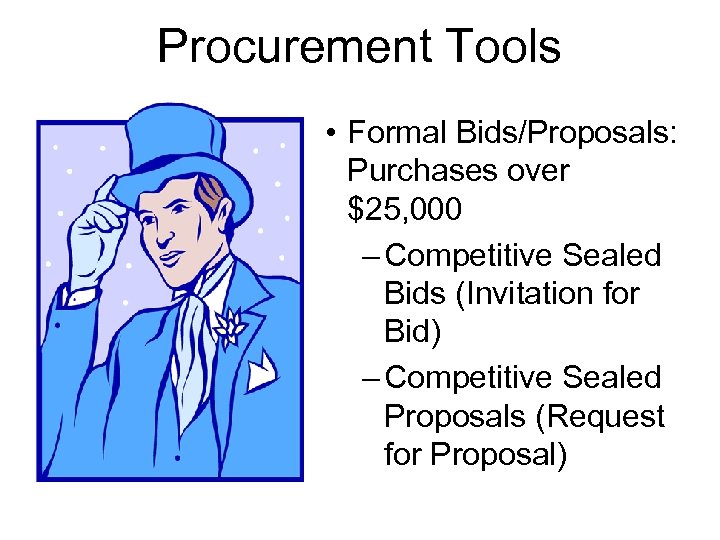 Procurement Tools

• Formal Bids/Proposals: Purchases over \$25,000

– Competitive Sealed Bids (Invitation for Bid)

– Competitive Sealed Proposals (Request for Proposal)